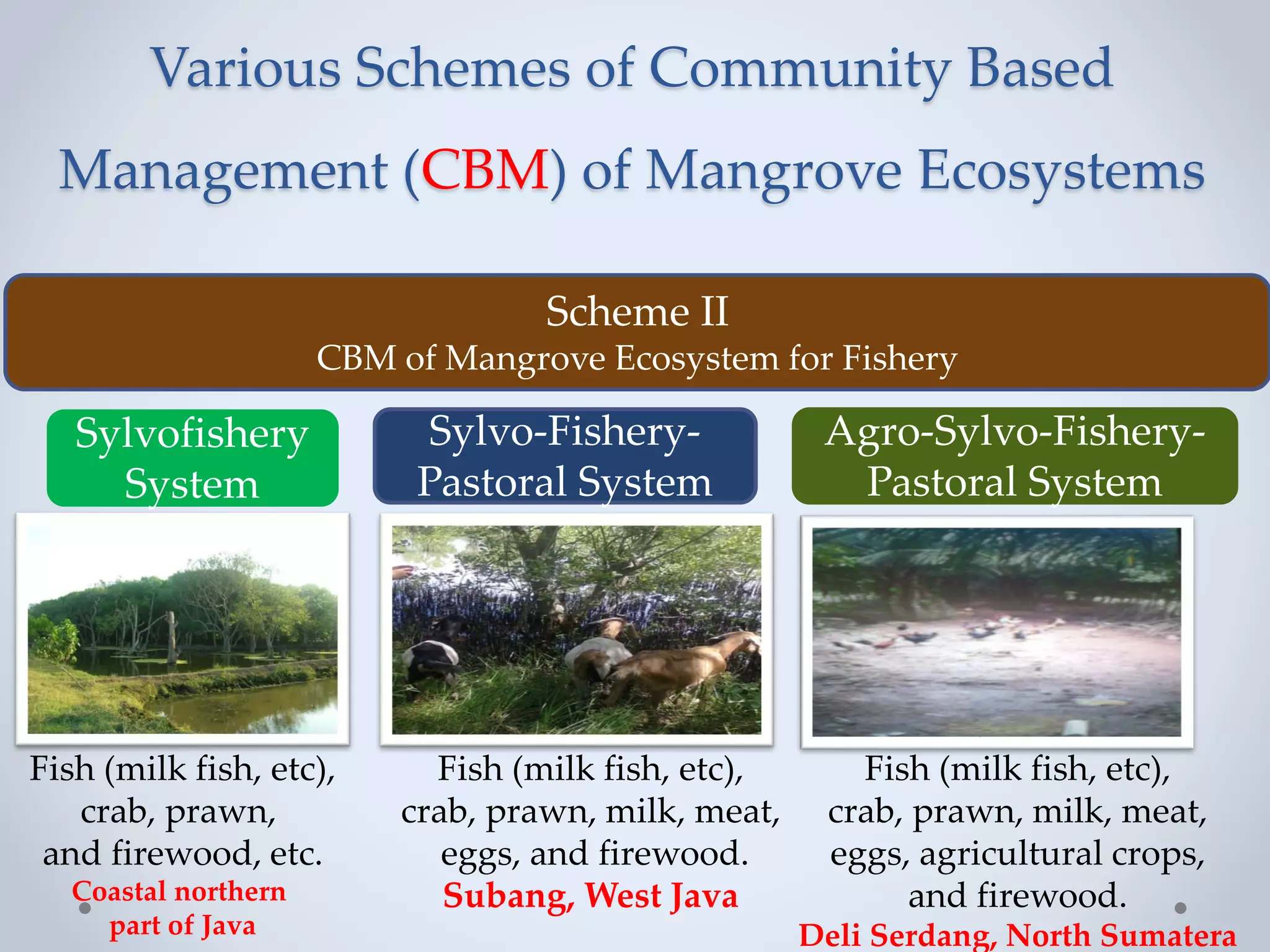 Various Schemes of Community Based Management (CBM) of Mangrove Ecosystems

Scheme II
CBM of Mangrove Ecosystem for Fishery

Sylvofishery System

Fish (milk fish, etc), crab, prawn, and firewood, etc.
Coastal northern part of Java

Sylvo-Fishery-Pastoral System

Fish (milk fish, etc), crab, prawn, milk, meat, eggs, and firewood.
Subang, West Java

Agro-Sylvo-Fishery-Pastoral System

Fish (milk fish, etc), crab, prawn, milk, meat, eggs, agricultural crops, and firewood.
Deli Serdang, North Sumatera